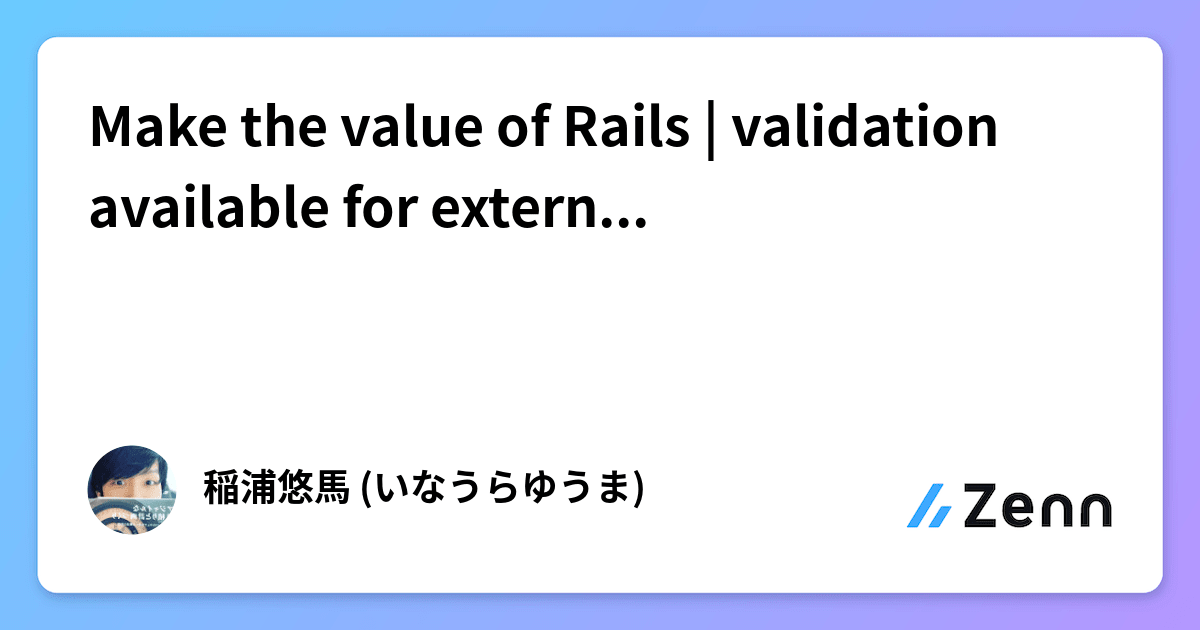 Make the value of Rails | validation available for extern...

稲浦悠馬 (いなうらゆうま)

Zenn